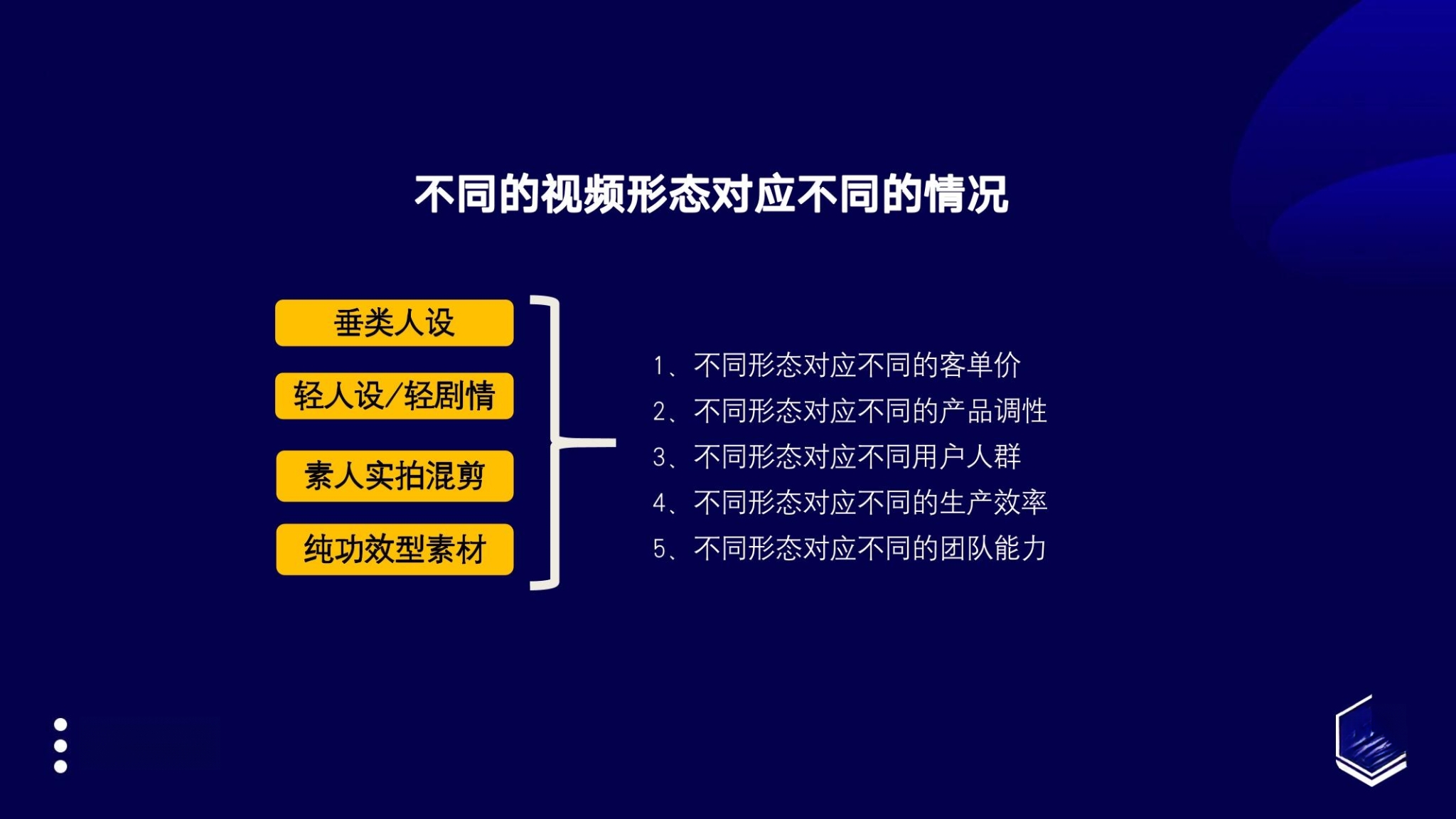 不同的视频形态对应不同的情况

垂类人设

轻人设/轻剧情

素人实拍混剪

纯功效型素材

1、不同形态对应不同的客单价
2、不同形态对应不同的产品调性
3、不同形态对应不同用户人群
4、不同形态对应不同的生产效率
5、不同形态对应不同的团队能力